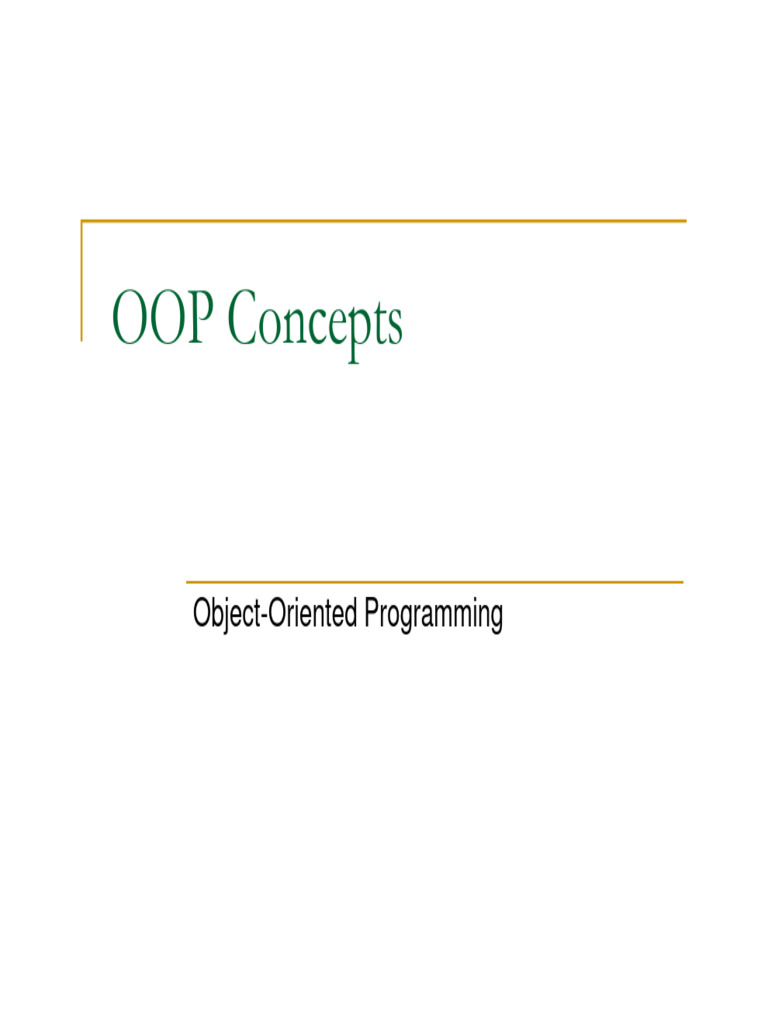 OOP Concepts

Object-Oriented Programming